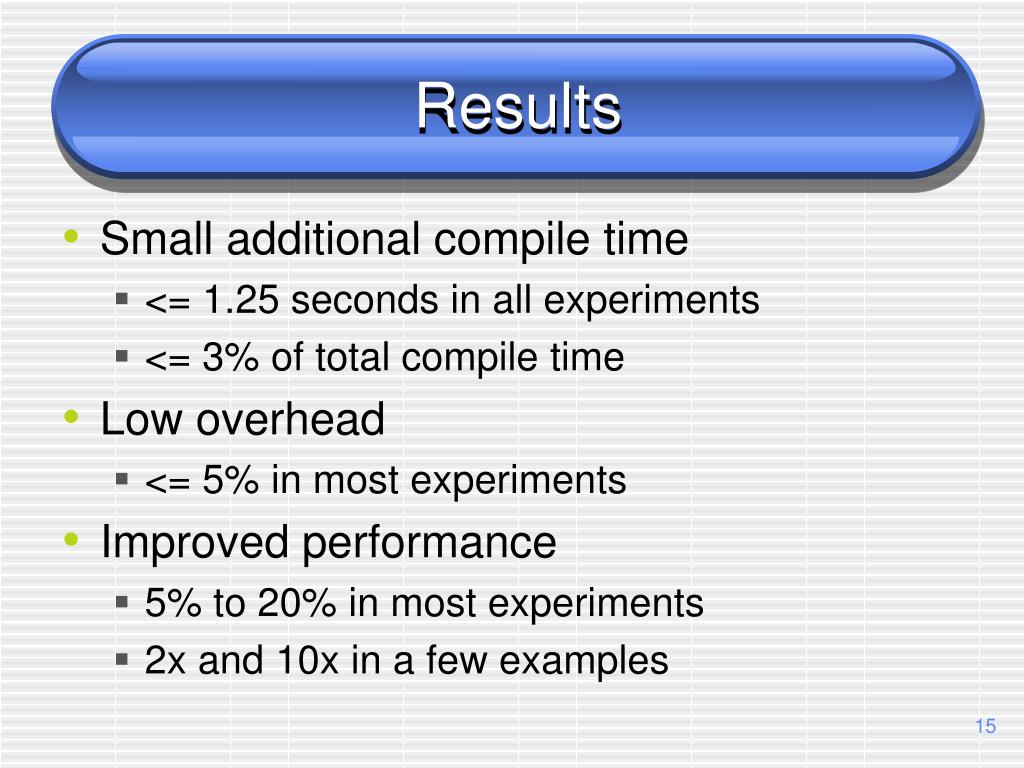 Results

• Small additional compile time
  ▪ <= 1.25 seconds in all experiments
  ▪ <= 3% of total compile time
• Low overhead
  ▪ <= 5% in most experiments
• Improved performance
  ▪ 5% to 20% in most experiments
  ▪ 2x and 10x in a few examples

15